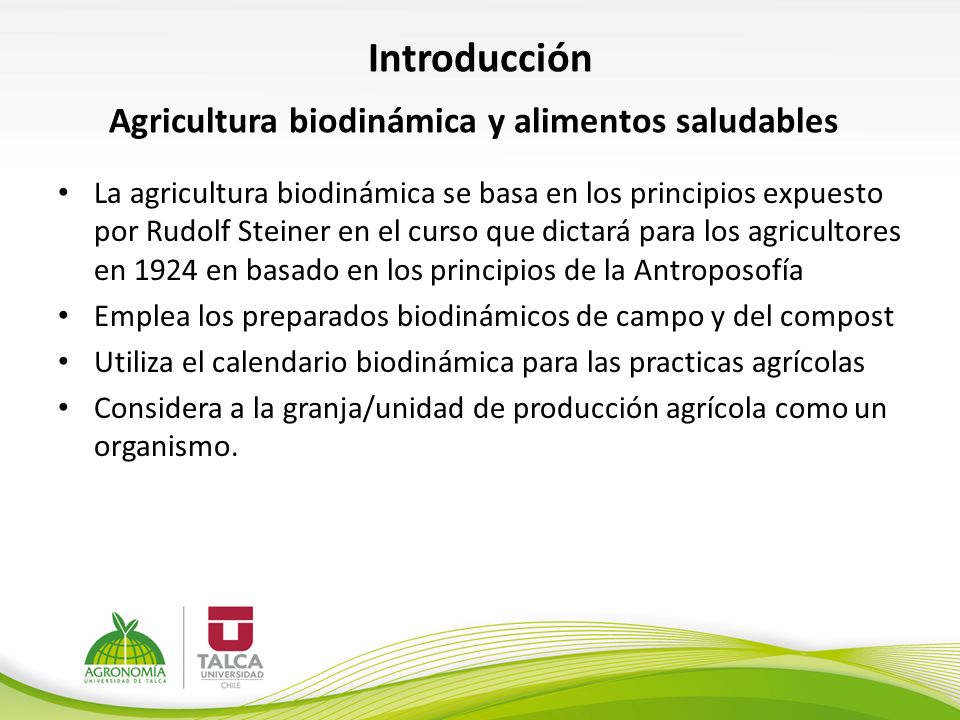 Introducción

Agricultura biodinámica y alimentos saludables

• La agricultura biodinámica se basa en los principios expuesto por Rudolf Steiner en el curso que dictará para los agricultores en 1924 en basado en los principios de la Antroposofía
• Emplea los preparados biodinámicos de campo y del compost
• Utiliza el calendario biodinámica para las practicas agrícolas
• Considera a la granja/unidad de producción agrícola como un organismo.

AGRONOMÍA
UNIVERSIDAD DE TALCA

TALCA
UNIVERSIDAD
CHILE